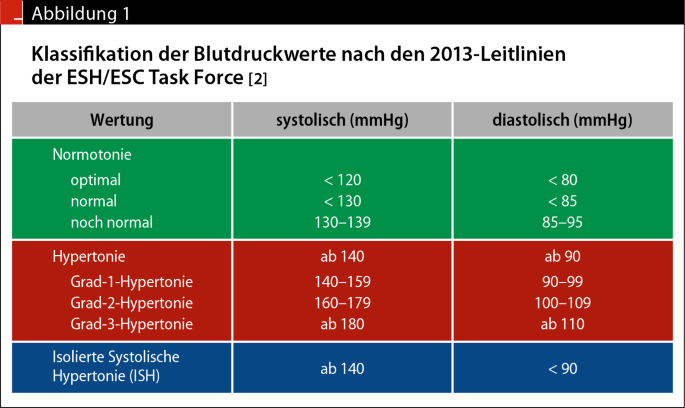 Abbildung 1

Klassifikation der Blutdruckwerte nach den 2013-Leitlinien der ESH/ESC Task Force [2]

| Wertung | systolisch (mmHg) | diastolisch (mmHg) |
|---|---|---|
| Normotonie | | |
| optimal | < 120 | < 80 |
| normal | < 130 | < 85 |
| noch normal | 130–139 | 85–95 |
| Hypertonie | ab 140 | ab 90 |
| Grad-1-Hypertonie | 140–159 | 90–99 |
| Grad-2-Hypertonie | 160–179 | 100–109 |
| Grad-3-Hypertonie | ab 180 | ab 110 |
| Isolierte Systolische Hypertonie (ISH) | ab 140 | < 90 |